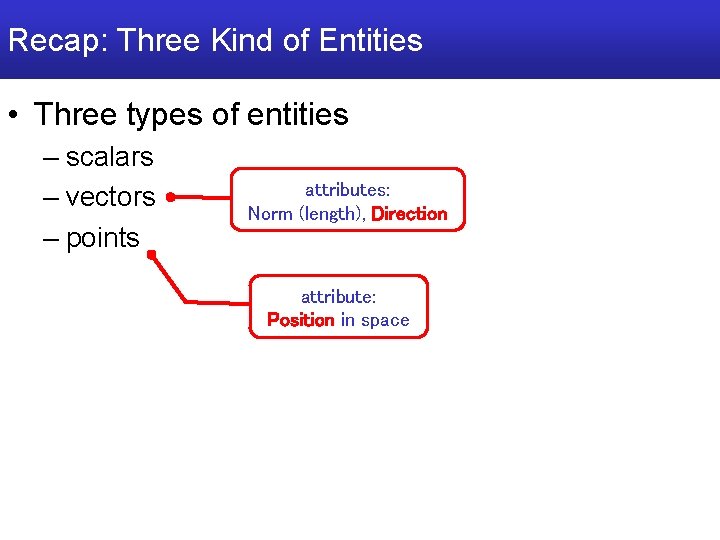 Recap: Three Kind of Entities

• Three types of entities
– scalars
– vectors
– points

attributes:
Norm (length), Direction

attribute:
Position in space